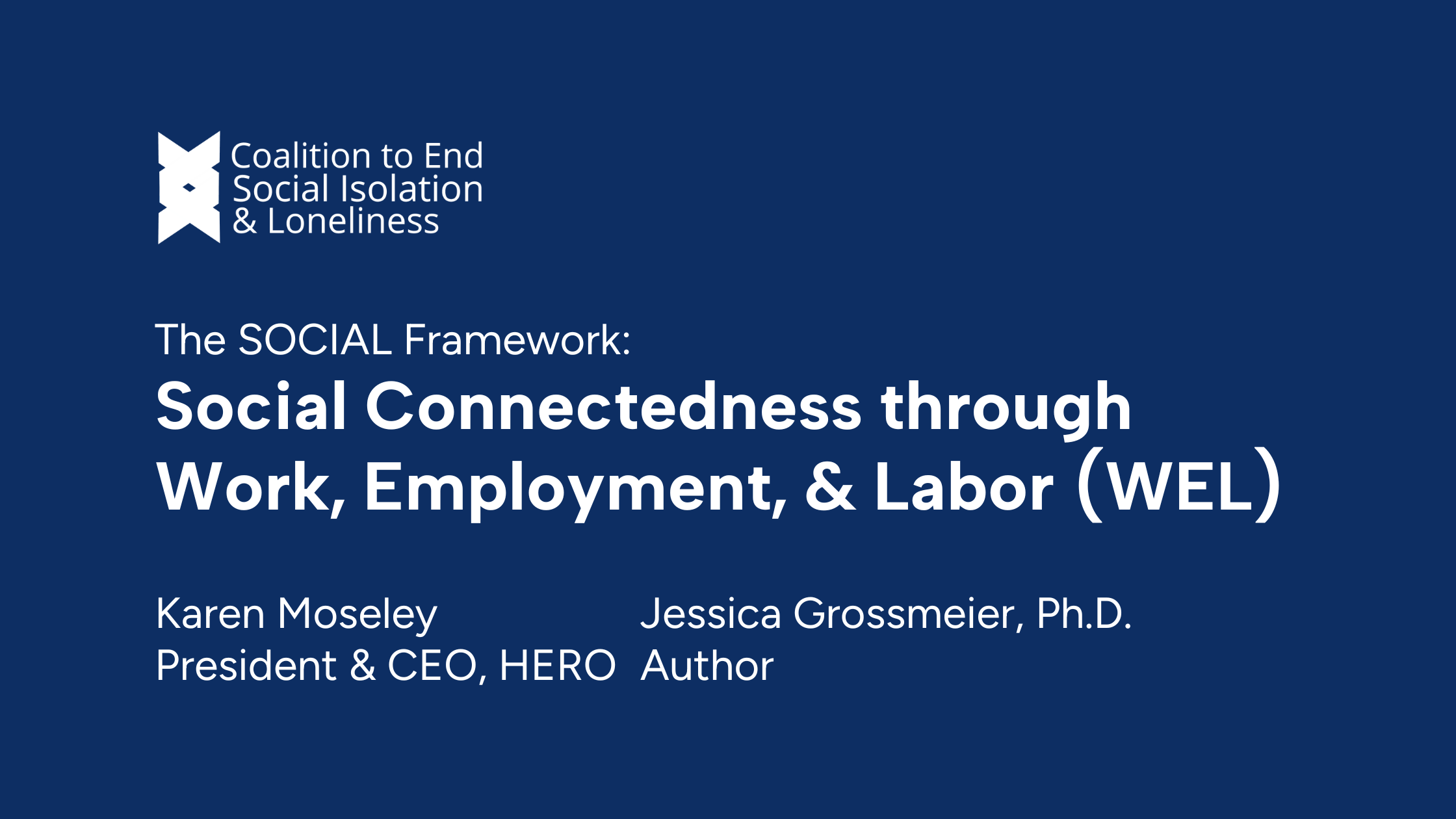 Coalition to End Social Isolation & Loneliness

The SOCIAL Framework:

Social Connectedness through Work, Employment, & Labor (WEL)

Karen Moseley
President & CEO, HERO

Jessica Grossmeier, Ph.D.
Author